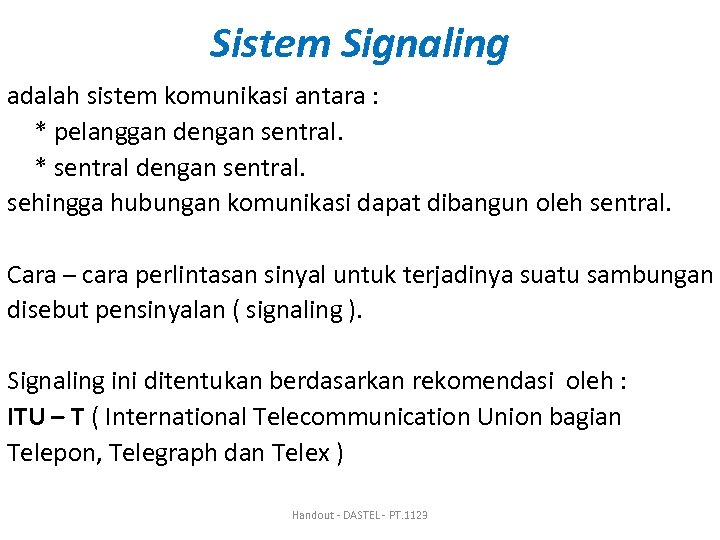 Sistem Signaling

adalah sistem komunikasi antara :
* pelanggan dengan sentral.
* sentral dengan sentral.
sehingga hubungan komunikasi dapat dibangun oleh sentral.

Cara – cara perlintasan sinyal untuk terjadinya suatu sambungan disebut pensinyalan ( signaling ).

Signaling ini ditentukan berdasarkan rekomendasi oleh :
ITU – T ( International Telecommunication Union bagian Telepon, Telegraph dan Telex )

Handout - DASTEL - PT.1123